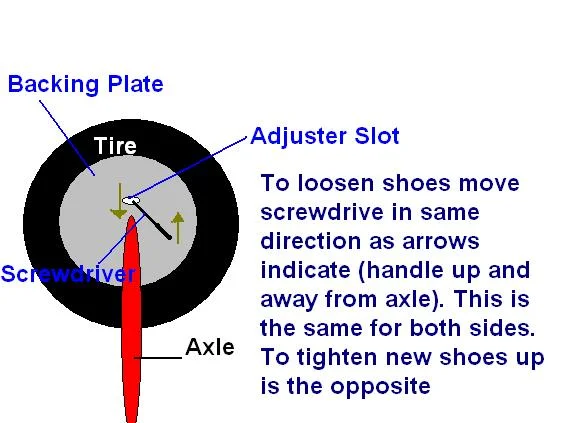 Backing Plate

Tire

Adjuster Slot

Screwdriver

Axle

To loosen shoes move screwdrive in same direction as arrows indicate (handle up and away from axle). This is the same for both sides. To tighten new shoes up is the opposite